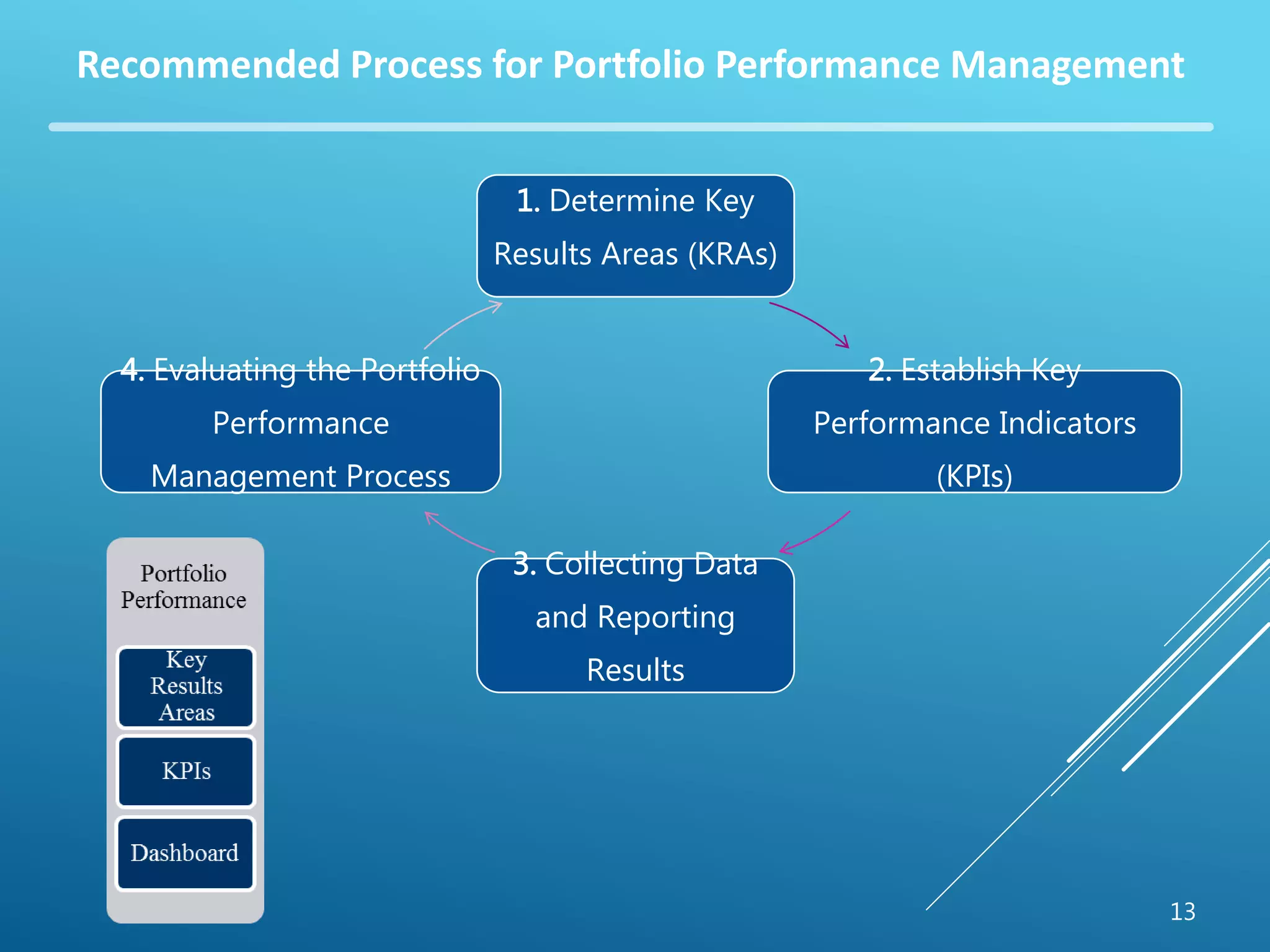 Recommended Process for Portfolio Performance Management

1. Determine Key Results Areas (KRAs)

2. Establish Key Performance Indicators (KPIs)

3. Collecting Data and Reporting Results

4. Evaluating the Portfolio Performance Management Process

Portfolio Performance

Key Results Areas

KPIs

Dashboard

13